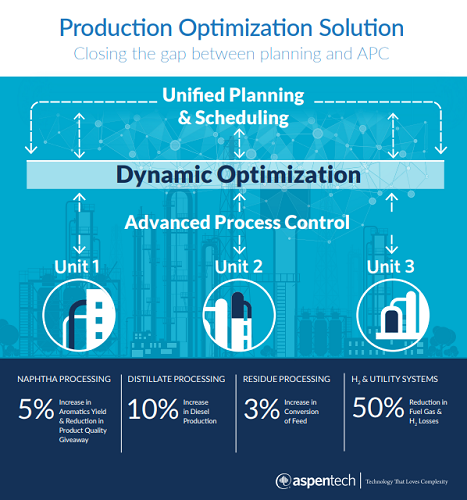 Production Optimization Solution
Closing the gap between planning and APC

Unified Planning & Scheduling

Dynamic Optimization

Advanced Process Control

Unit 1

Unit 2

Unit 3

NAPHTHA PROCESSING
5% Increase in Aromatics Yield & Reduction in Product Quality Giveaway

DISTILLATE PROCESSING
10% Increase in Diesel Production

RESIDUE PROCESSING
3% Increase in Conversion of Feed

$H_2$ & UTILITY SYSTEMS
50% Reduction in Fuel Gas & $H_2$ Losses

aspentech | Technology That Loves Complexity